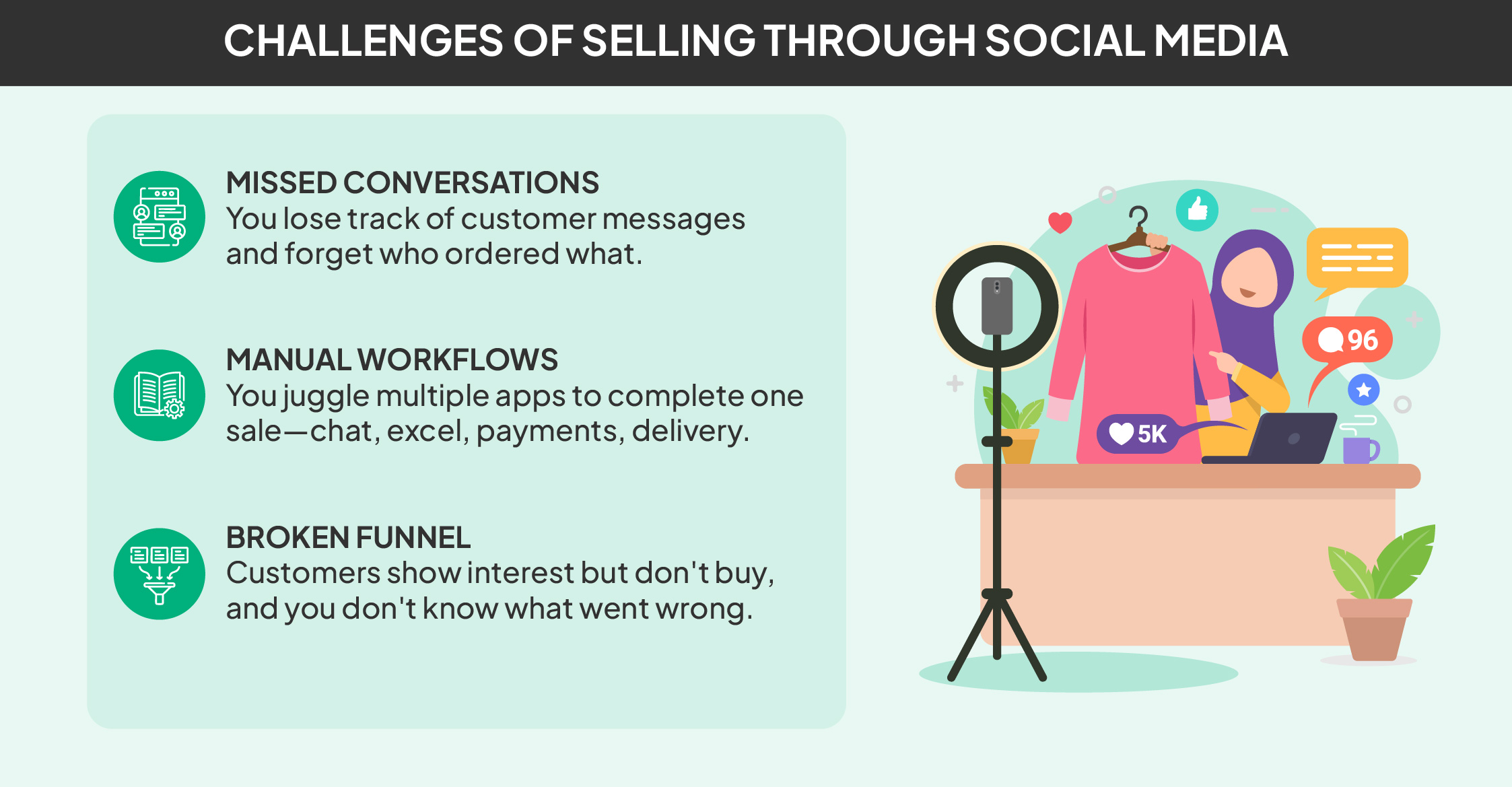 CHALLENGES OF SELLING THROUGH SOCIAL MEDIA

MISSED CONVERSATIONS
You lose track of customer messages and forget who ordered what.

MANUAL WORKFLOWS
You juggle multiple apps to complete one sale—chat, excel, payments, delivery.

BROKEN FUNNEL
Customers show interest but don't buy, and you don't know what went wrong.

96

5K